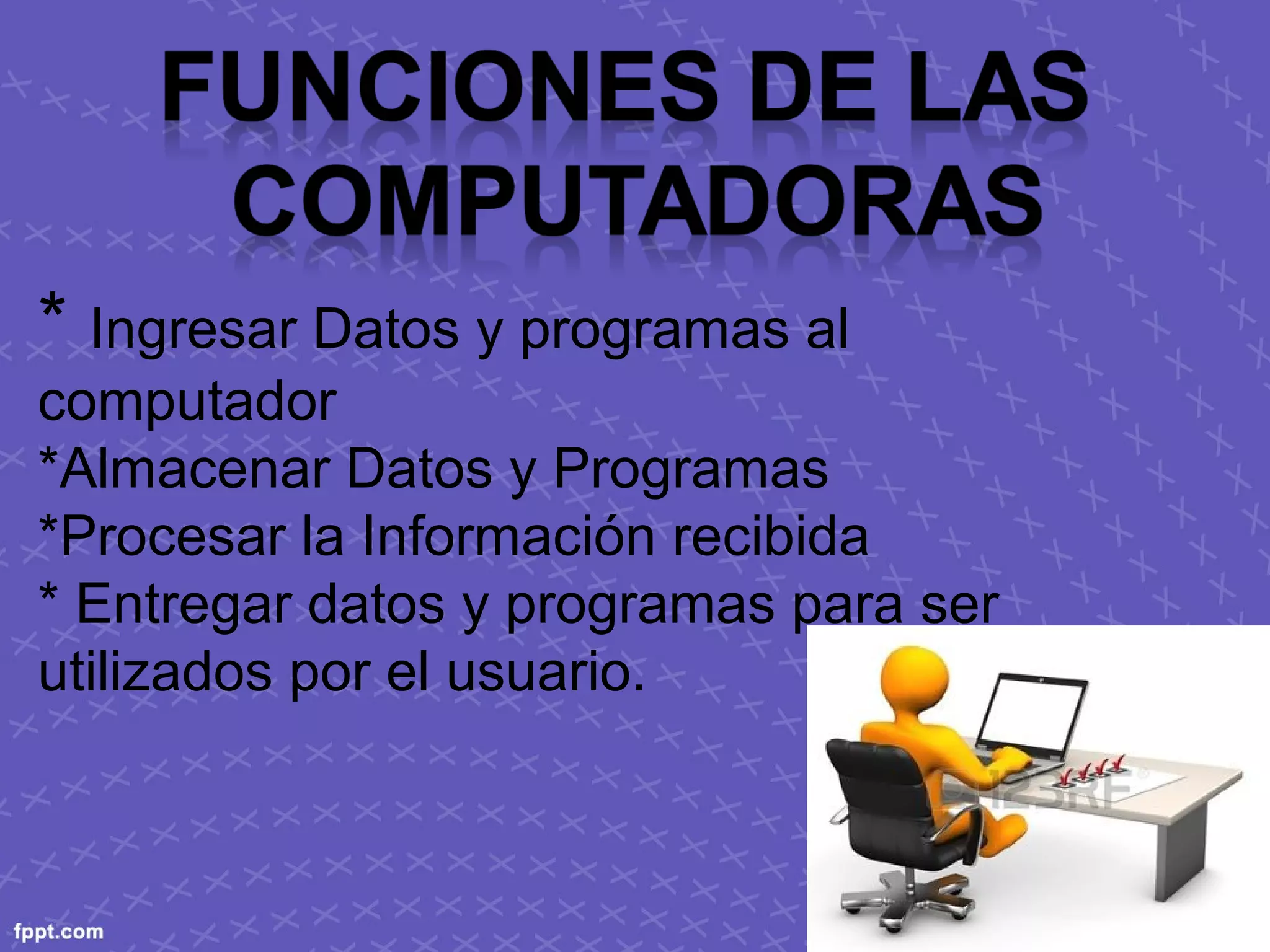 FUNCIONES DE LAS COMPUTADORAS

* Ingresar Datos y programas al computador
*Almacenar Datos y Programas
*Procesar la Información recibida
* Entregar datos y programas para ser utilizados por el usuario.

123RF

fppt.com